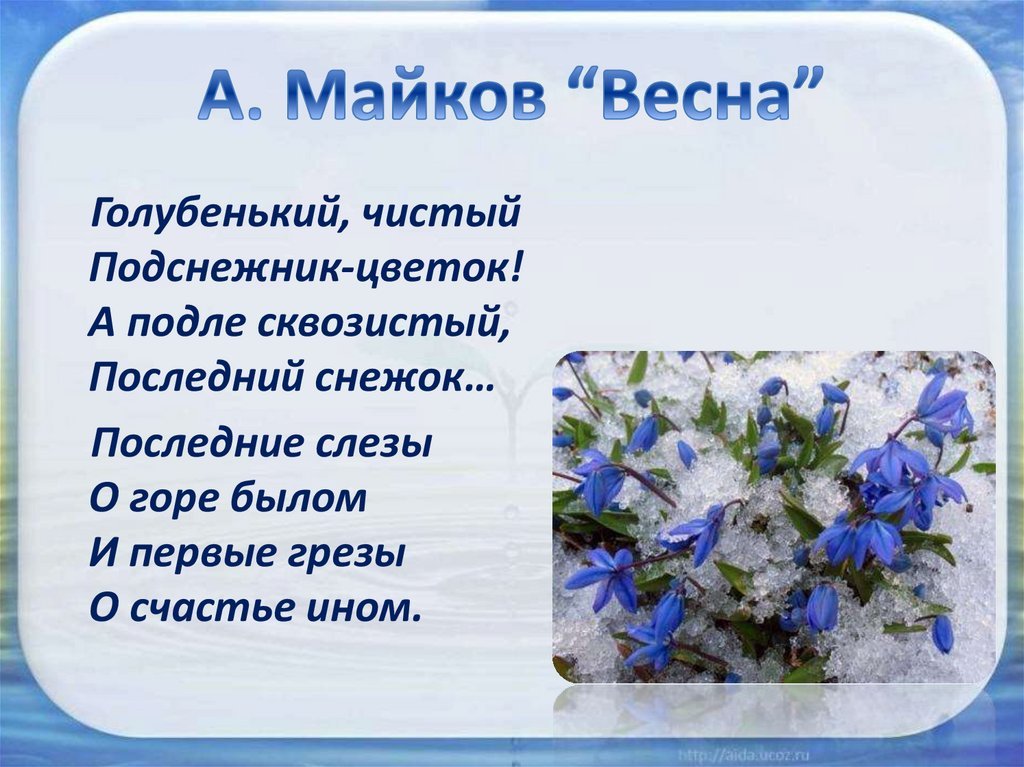 А. Майков “Весна”

Голубенький, чистый
Подснежник-цветок!
А подле сквозистый,
Последний снежок…

Последние слезы
О горе былом
И первые грезы
О счастье ином.

http://aida.ucoz.ru